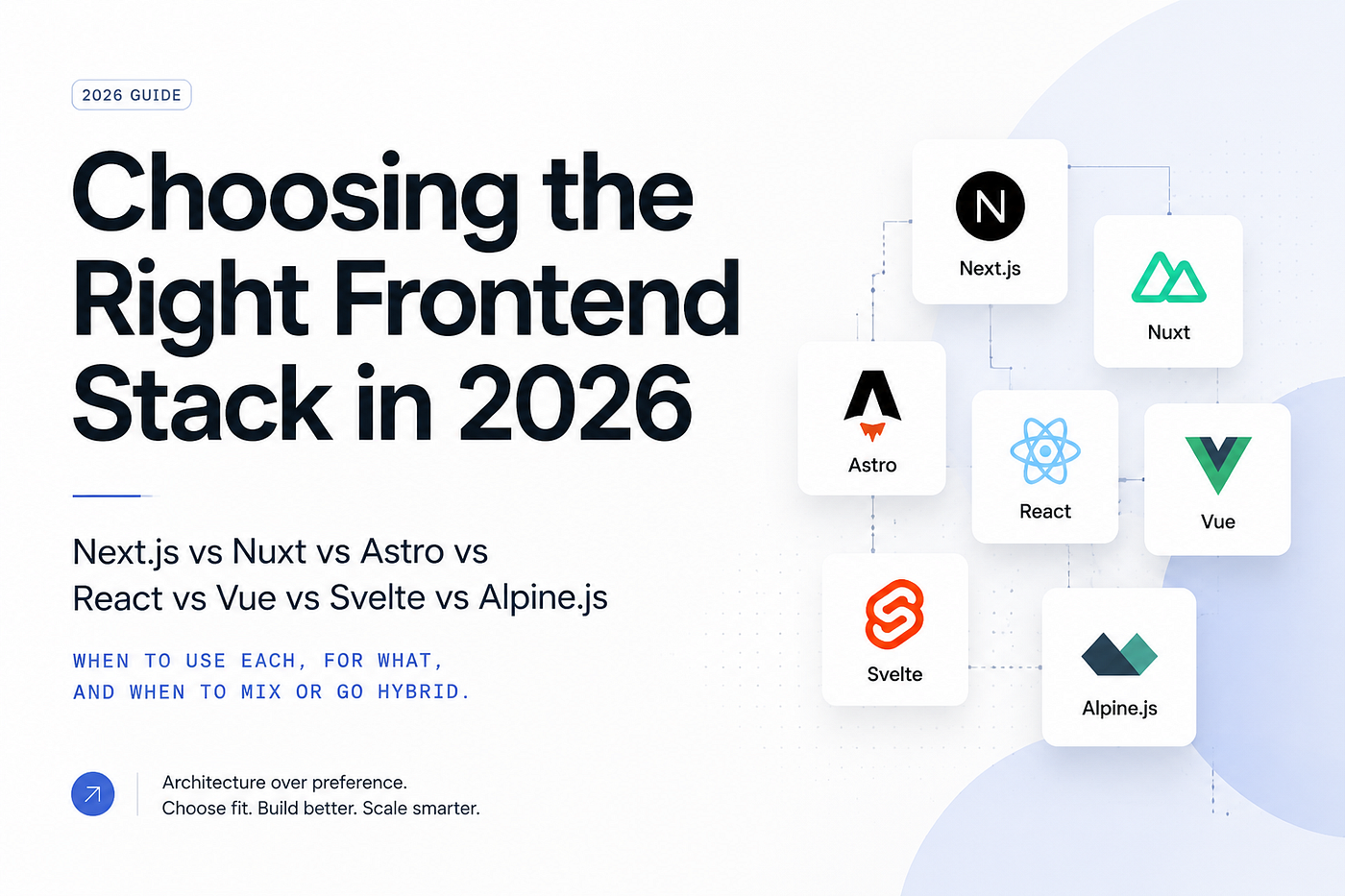 2026 GUIDE

Choosing the Right Frontend Stack in 2026

Next.js vs Nuxt vs Astro vs React vs Vue vs Svelte vs Alpine.js

WHEN TO USE EACH, FOR WHAT, AND WHEN TO MIX OR GO HYBRID.

Architecture over preference.
Choose fit. Build better. Scale smarter.

N
Next.js

Nuxt

Astro

React

Vue

Svelte

Alpine.js